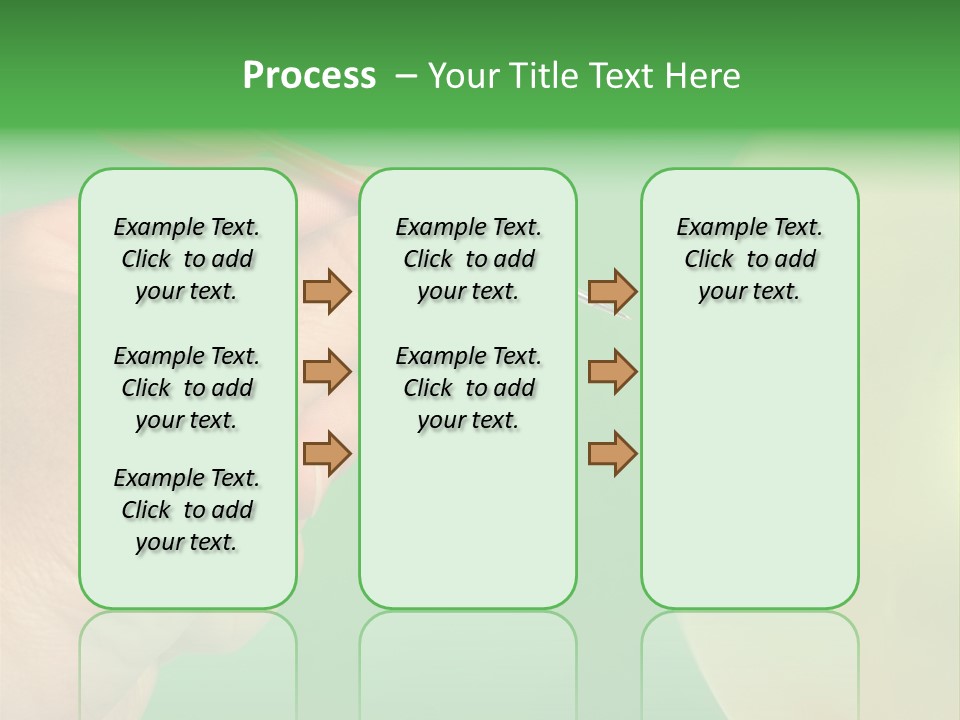 Process – Your Title Text Here

Example Text. Click to add your text.

Example Text. Click to add your text.

Example Text. Click to add your text.

Example Text. Click to add your text.

Example Text. Click to add your text.

Example Text. Click to add your text.